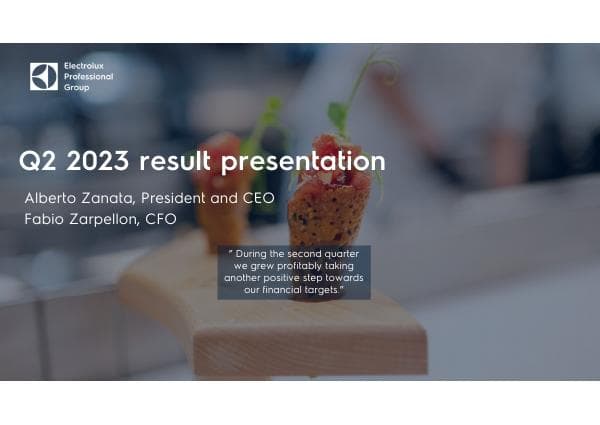 Electrolux Professional Group

Q2 2023 result presentation

Alberto Zanata, President and CEO
Fabio Zarpellon, CFO

" During the second quarter we grew profitably taking another positive step towards our financial targets."